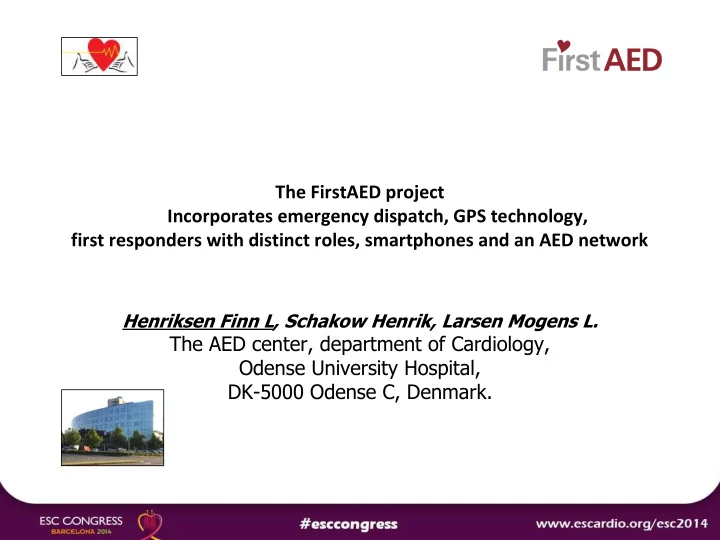 FirstAED

The FirstAED project
Incorporates emergency dispatch, GPS technology, first responders with distinct roles, smartphones and an AED network

Henriksen Finn L, Schakow Henrik, Larsen Mogens L.
The AED center, department of Cardiology,
Odense University Hospital,
DK-5000 Odense C, Denmark.

ESC CONGRESS BARCELONA 2014 #esccongress www.escardio.org/esc2014